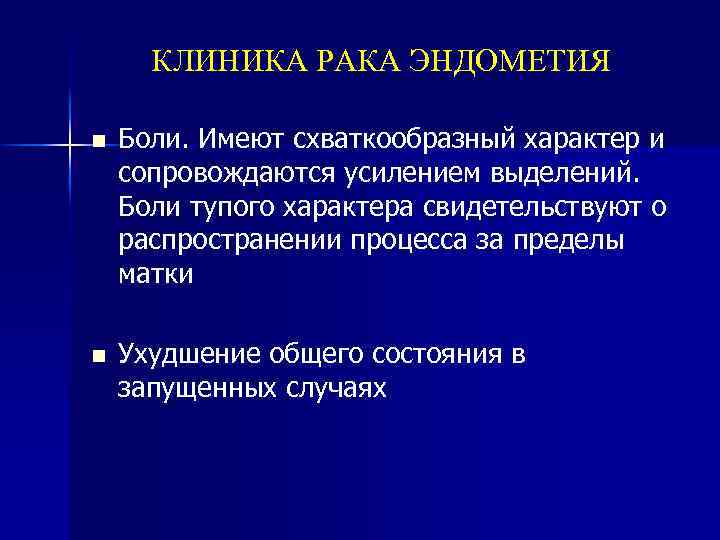 КЛИНИКА РАКА ЭНДОМЕТИЯ

■ Боли. Имеют схваткообразный характер и сопровождаются усилением выделений. Боли тупого характера свидетельствуют о распространении процесса за пределы матки

■ Ухудшение общего состояния в запущенных случаях